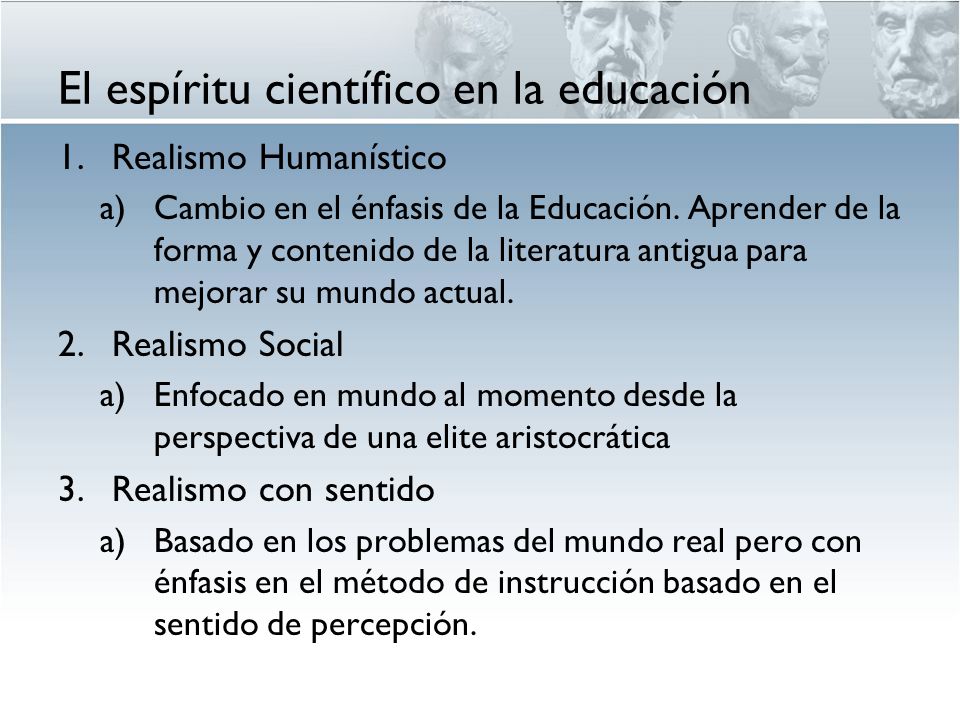 El espíritu científico en la educación

1. Realismo Humanístico
   a) Cambio en el énfasis de la Educación. Aprender de la forma y contenido de la literatura antigua para mejorar su mundo actual.
2. Realismo Social
   a) Enfocado en mundo al momento desde la perspectiva de una elite aristocrática
3. Realismo con sentido
   a) Basado en los problemas del mundo real pero con énfasis en el método de instrucción basado en el sentido de percepción.